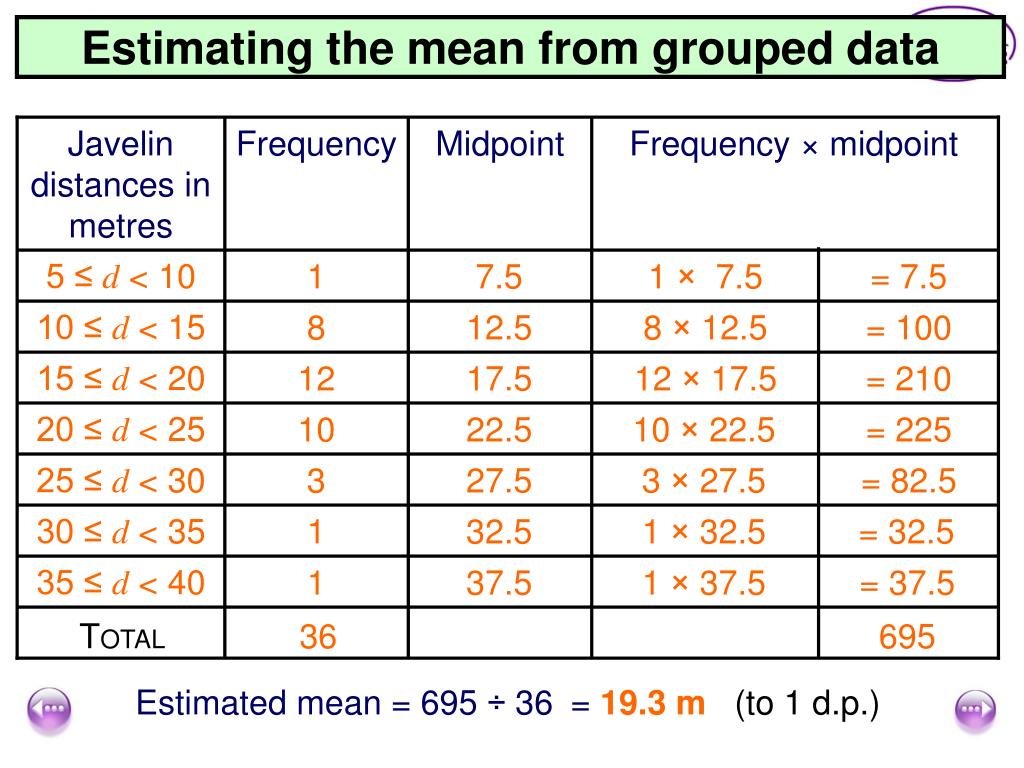 Estimating the mean from grouped data

| Javelin distances in metres | Frequency | Midpoint | Frequency × midpoint | |
|---|---|---|---|---|
| $5 \le d < 10$ | 1 | 7.5 | 1 × 7.5 | = 7.5 |
| $10 \le d < 15$ | 8 | 12.5 | 8 × 12.5 | = 100 |
| $15 \le d < 20$ | 12 | 17.5 | 12 × 17.5 | = 210 |
| $20 \le d < 25$ | 10 | 22.5 | 10 × 22.5 | = 225 |
| $25 \le d < 30$ | 3 | 27.5 | 3 × 27.5 | = 82.5 |
| $30 \le d < 35$ | 1 | 32.5 | 1 × 32.5 | = 32.5 |
| $35 \le d < 40$ | 1 | 37.5 | 1 × 37.5 | = 37.5 |
| TOTAL | 36 | | | 695 |

Estimated mean = 695 ÷ 36 = 19.3 m (to 1 d.p.)